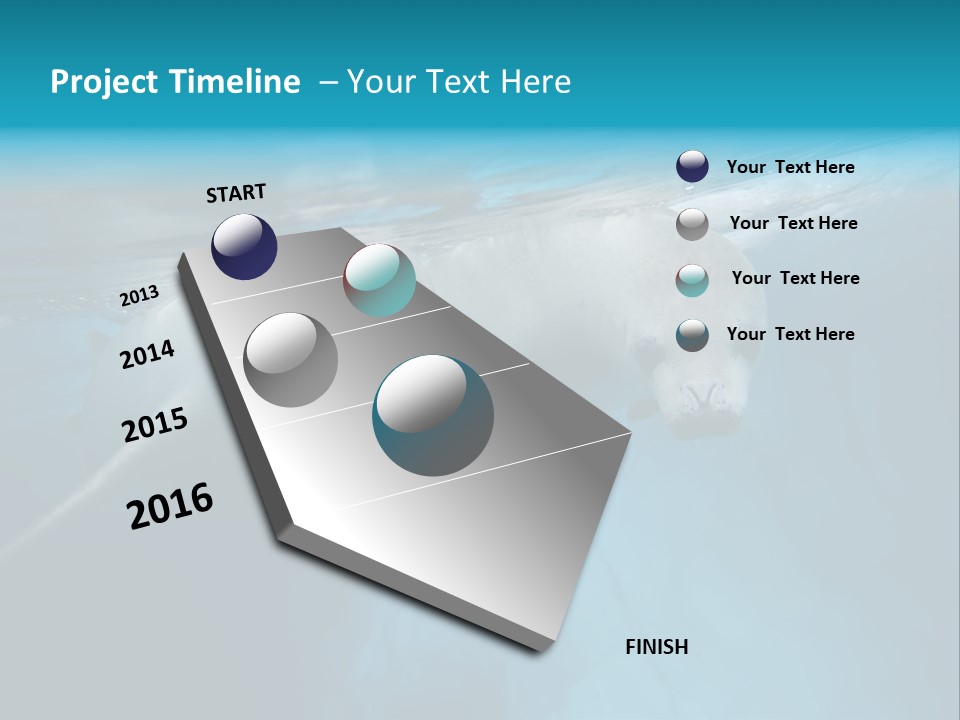 Project Timeline – Your Text Here

START

2013

2014

2015

2016

FINISH

Your Text Here

Your Text Here

Your Text Here

Your Text Here